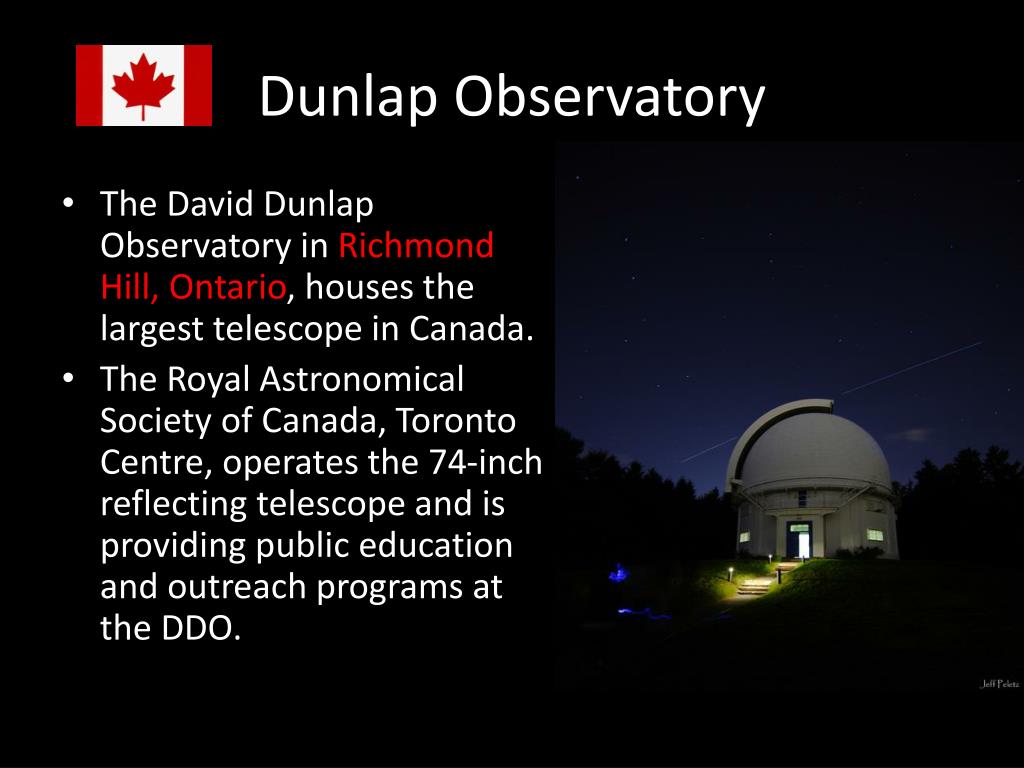 Dunlap Observatory

• The David Dunlap Observatory in Richmond Hill, Ontario, houses the largest telescope in Canada.
• The Royal Astronomical Society of Canada, Toronto Centre, operates the 74-inch reflecting telescope and is providing public education and outreach programs at the DDO.

Jeff Peletz